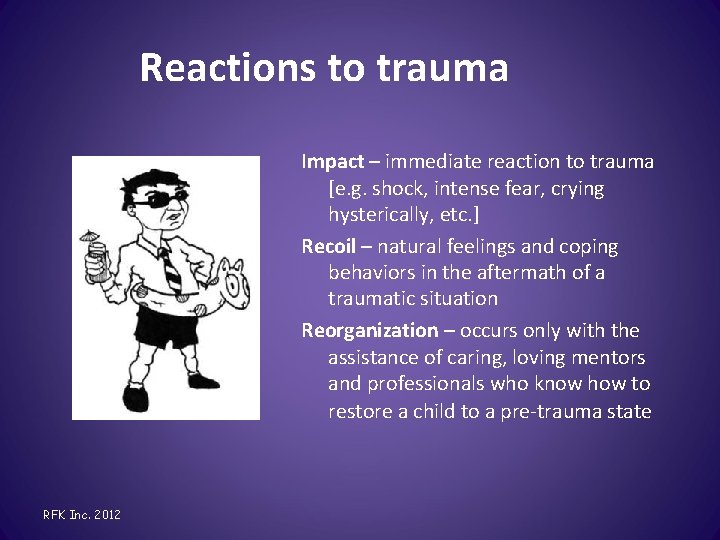 Reactions to trauma

Impact – immediate reaction to trauma [e.g. shock, intense fear, crying hysterically, etc.]

Recoil – natural feelings and coping behaviors in the aftermath of a traumatic situation

Reorganization – occurs only with the assistance of caring, loving mentors and professionals who know how to restore a child to a pre-trauma state

RFK Inc. 2012